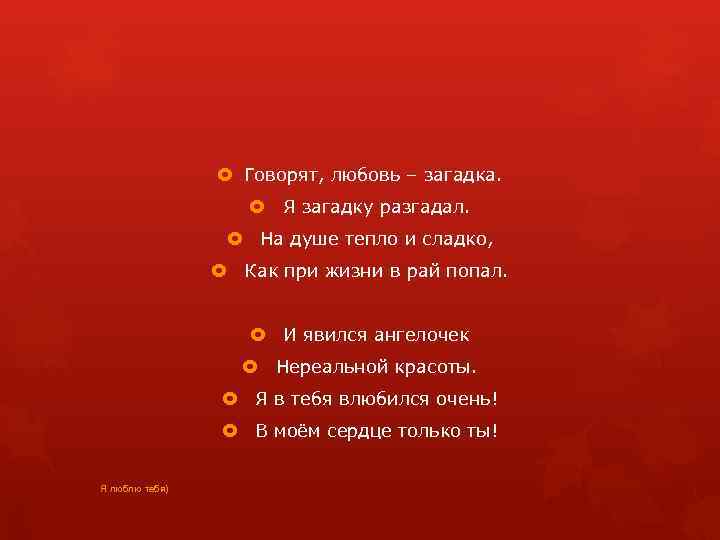 Говорят, любовь – загадка.
Я загадку разгадал.
На душе тепло и сладко,
Как при жизни в рай попал.

И явился ангелочек
Нереальной красоты.
Я в тебя влюбился очень!
В моём сердце только ты!

Я люблю тебя)